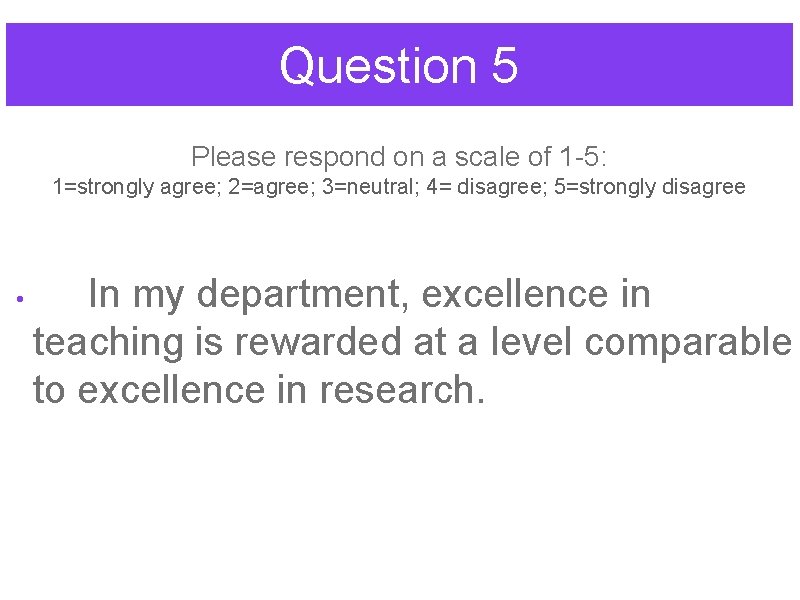 Question 5

Please respond on a scale of 1-5:
1=strongly agree; 2=agree; 3=neutral; 4= disagree; 5=strongly disagree

• In my department, excellence in teaching is rewarded at a level comparable to excellence in research.